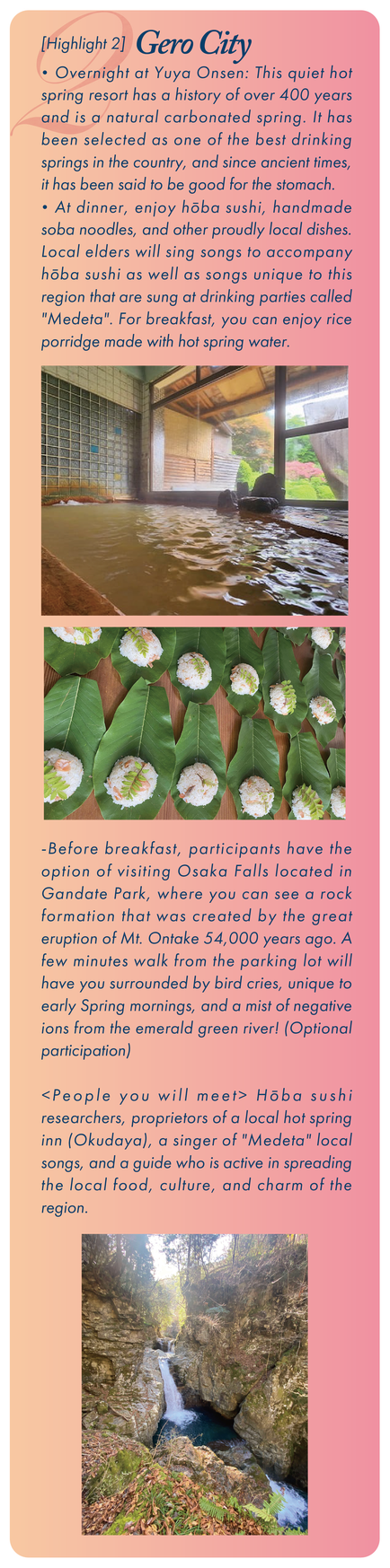 2

[Highlight 2] Gero City

• Overnight at Yuya Onsen: This quiet hot spring resort has a history of over 400 years and is a natural carbonated spring. It has been selected as one of the best drinking springs in the country, and since ancient times, it has been said to be good for the stomach.

• At dinner, enjoy hōba sushi, handmade soba noodles, and other proudly local dishes. Local elders will sing songs to accompany hōba sushi as well as songs unique to this region that are sung at drinking parties called "Medeta". For breakfast, you can enjoy rice porridge made with hot spring water.

-Before breakfast, participants have the option of visiting Osaka Falls located in Gandate Park, where you can see a rock formation that was created by the great eruption of Mt. Ontake 54,000 years ago. A few minutes walk from the parking lot will have you surrounded by bird cries, unique to early Spring mornings, and a mist of negative ions from the emerald green river! (Optional participation)

<People you will meet> Hōba sushi researchers, proprietors of a local hot spring inn (Okudaya), a singer of "Medeta" local songs, and a guide who is active in spreading the local food, culture, and charm of the region.